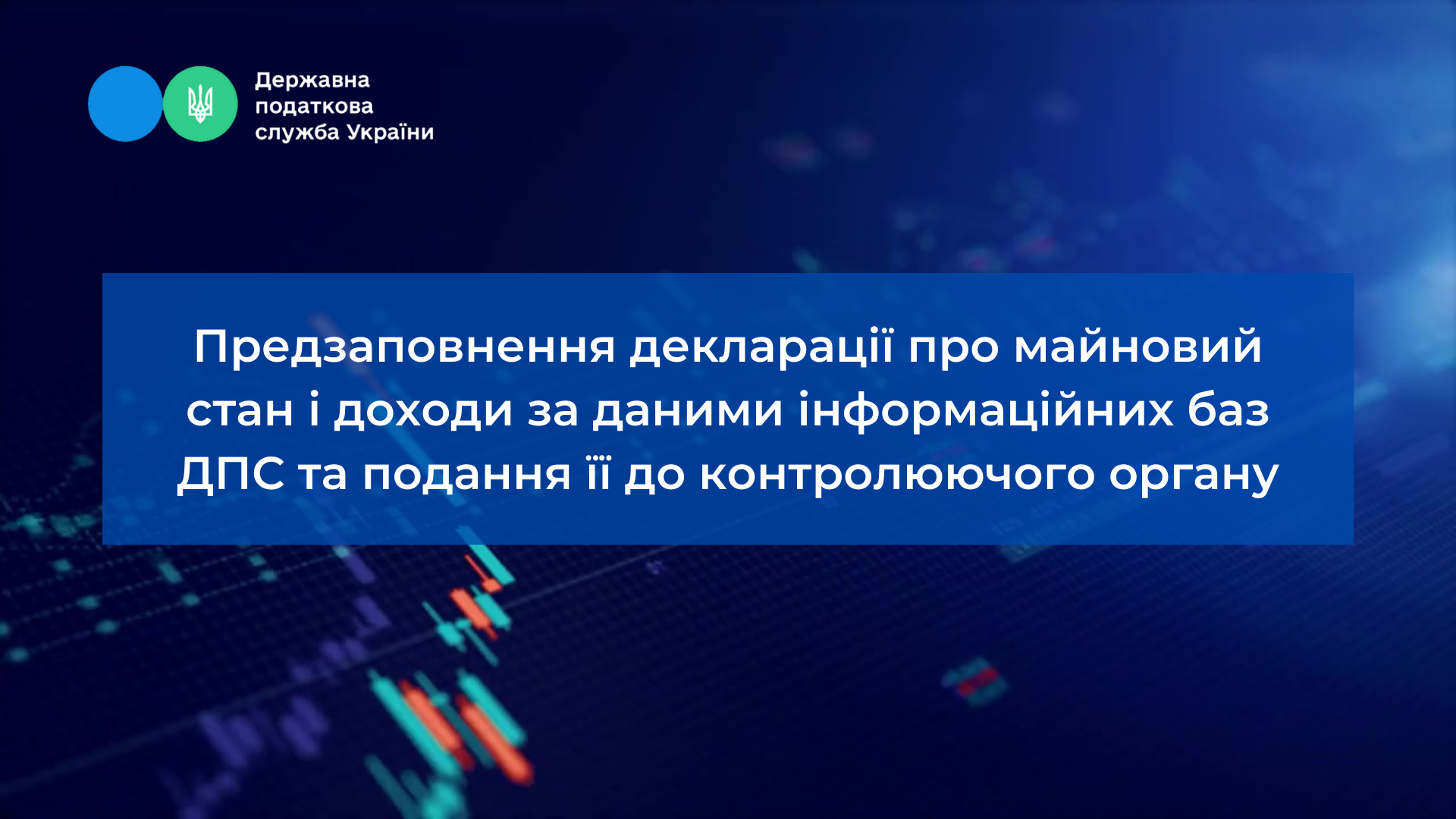 Державна податкова служба України

Предзаповнення декларації про майновий стан і доходи за даними інформаційних баз ДПС та подання її до контролюючого органу